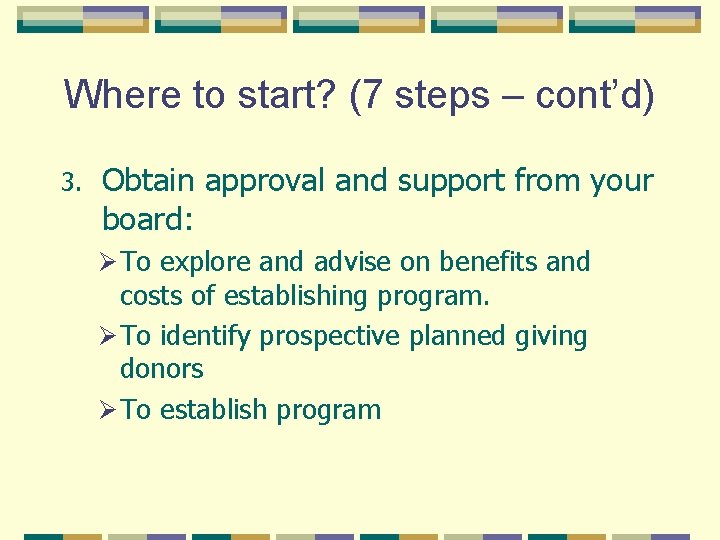 Where to start? (7 steps – cont'd)

3. Obtain approval and support from your board:

➢ To explore and advise on benefits and costs of establishing program.

➢ To identify prospective planned giving donors

➢ To establish program